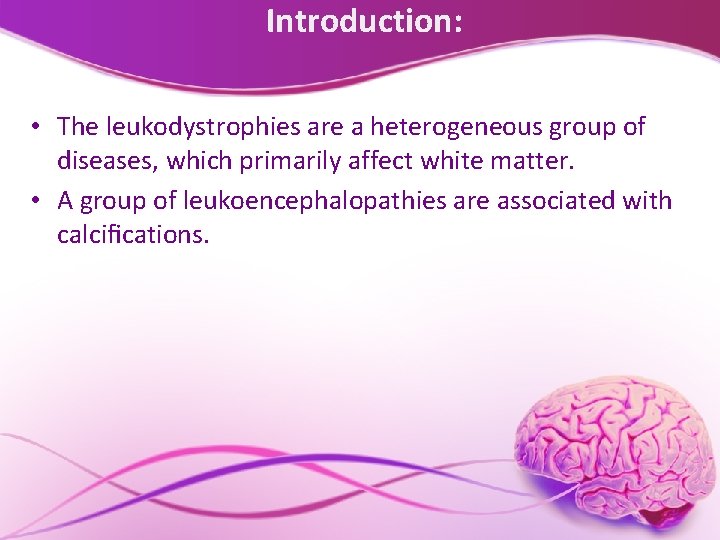 Introduction:

• The leukodystrophies are a heterogeneous group of diseases, which primarily affect white matter.

• A group of leukoencephalopathies are associated with calcifications.